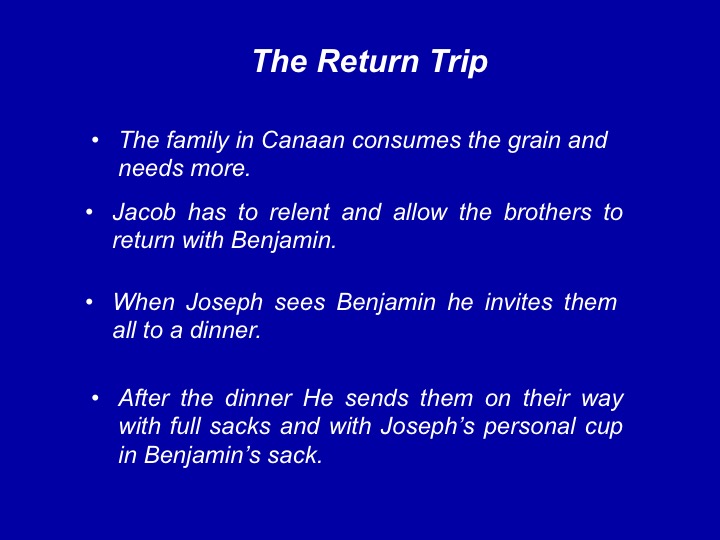 The Return Trip

• The family in Canaan consumes the grain and needs more.

• Jacob has to relent and allow the brothers to return with Benjamin.

• When Joseph sees Benjamin he invites them all to a dinner.

• After the dinner He sends them on their way with full sacks and with Joseph’s personal cup in Benjamin’s sack.